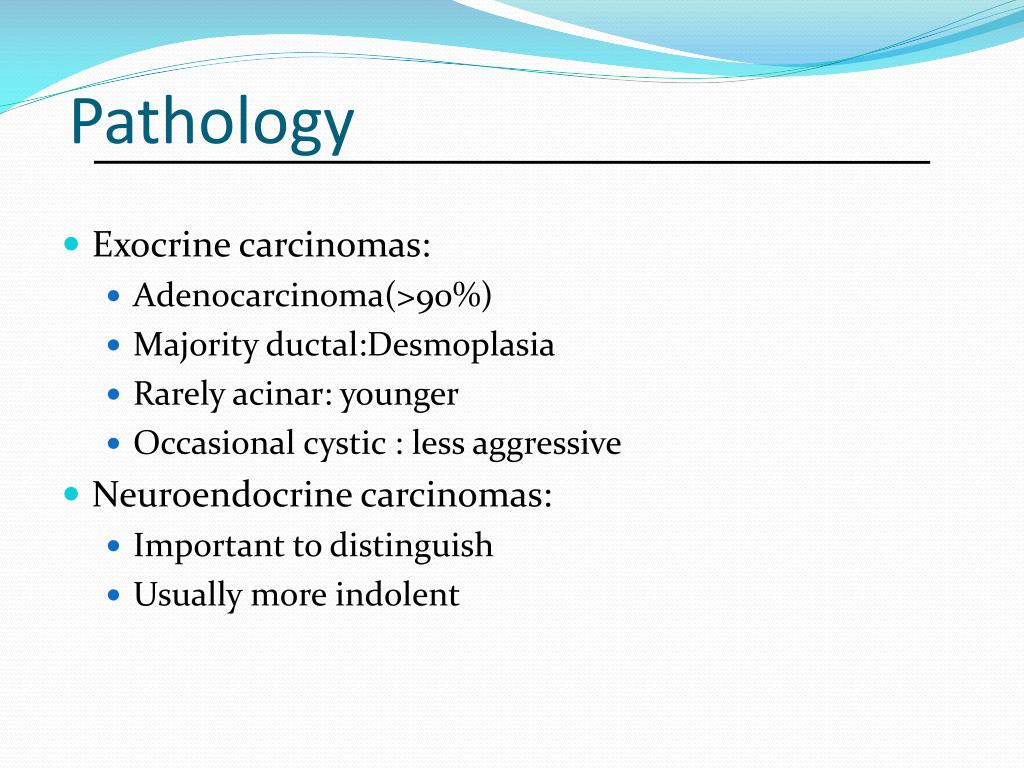 Pathology

Exocrine carcinomas:
Adenocarcinoma(>90%)
Majority ductal:Desmoplasia
Rarely acinar: younger
Occasional cystic : less aggressive
Neuroendocrine carcinomas:
Important to distinguish
Usually more indolent